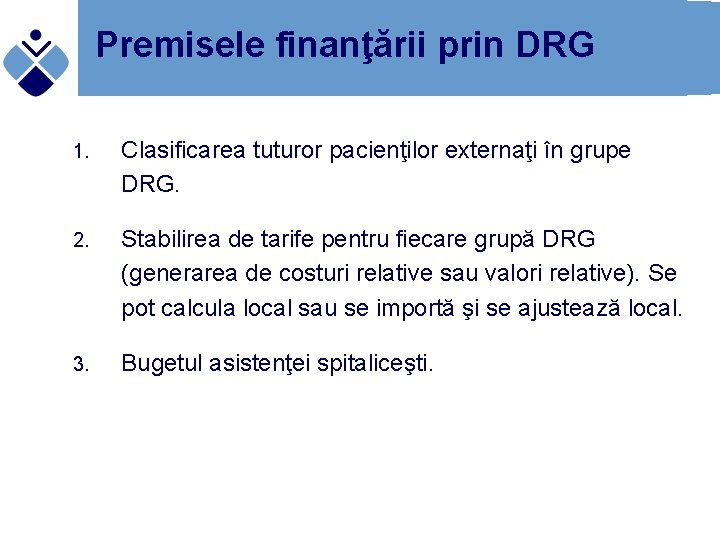 Premisele finanţării prin DRG

1. Clasificarea tuturor pacienţilor externaţi în grupe DRG.

2. Stabilirea de tarife pentru fiecare grupă DRG (generarea de costuri relative sau valori relative). Se pot calcula local sau se importă şi se ajustează local.

3. Bugetul asistenţei spitaliceşti.